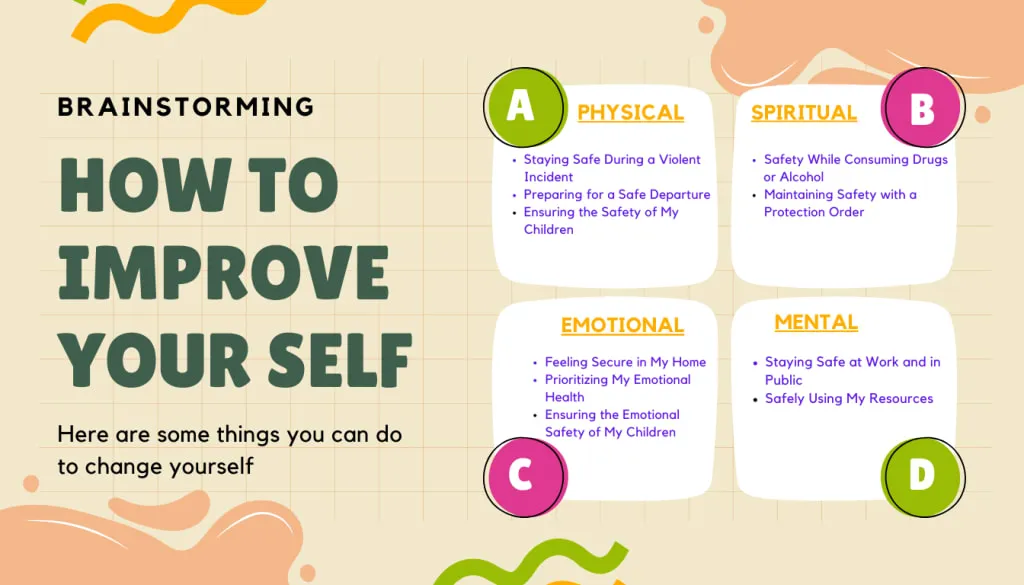 BRAINSTORMING

HOW TO IMPROVE YOUR SELF

Here are some things you can do to change yourself

A

PHYSICAL

- Staying Safe During a Violent Incident
- Preparing for a Safe Departure
- Ensuring the Safety of My Children

SPIRITUAL

B

- Safety While Consuming Drugs or Alcohol
- Maintaining Safety with a Protection Order

EMOTIONAL

- Feeling Secure in My Home
- Prioritizing My Emotional Health
- Ensuring the Emotional Safety of My Children

C

MENTAL

- Staying Safe at Work and in Public
- Safely Using My Resources

D